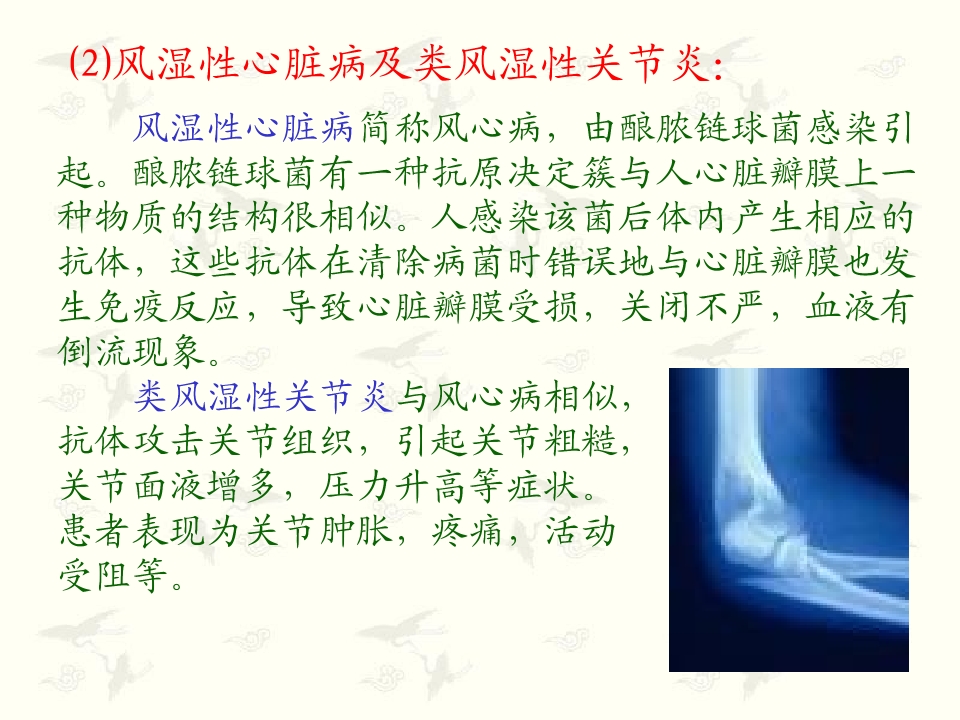 (2)风湿性心脏病及类风湿性关节炎:

风湿性心脏病简称风心病，由酿脓链球菌感染引起。酿脓链球菌有一种抗原决定簇与人心脏瓣膜上一种物质的结构很相似。人感染该菌后体内产生相应的抗体，这些抗体在清除病菌时错误地与心脏瓣膜也发生免疫反应，导致心脏瓣膜受损，关闭不严，血液有倒流现象。

类风湿性关节炎与风心病相似，抗体攻击关节组织，引起关节粗糙，关节面液增多，压力升高等症状。患者表现为关节肿胀，疼痛，活动受阻等。